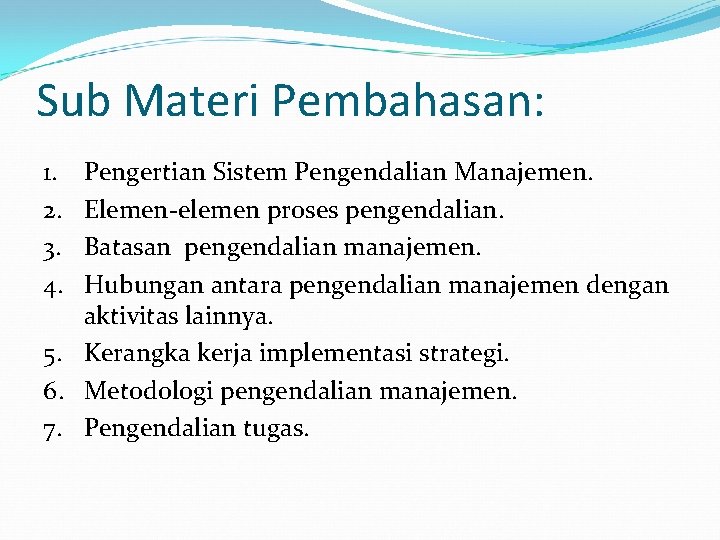 Sub Materi Pembahasan:

1. Pengertian Sistem Pengendalian Manajemen.
2. Elemen-elemen proses pengendalian.
3. Batasan pengendalian manajemen.
4. Hubungan antara pengendalian manajemen dengan aktivitas lainnya.
5. Kerangka kerja implementasi strategi.
6. Metodologi pengendalian manajemen.
7. Pengendalian tugas.